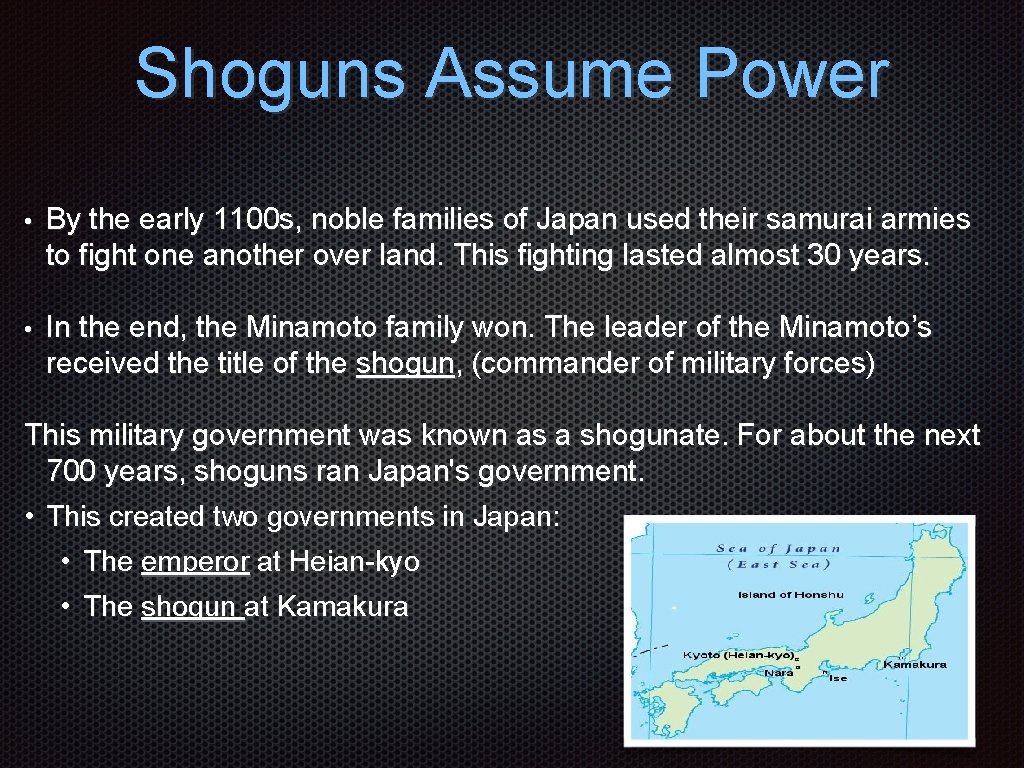 Shoguns Assume Power

• By the early 1100s, noble families of Japan used their samurai armies to fight one another over land. This fighting lasted almost 30 years.

• In the end, the Minamoto family won. The leader of the Minamoto's received the title of the shogun, (commander of military forces)

This military government was known as a shogunate. For about the next 700 years, shoguns ran Japan's government.

• This created two governments in Japan:

• The emperor at Heian-kyo

• The shogun at Kamakura

Sea of Japan
(East Sea)
Island of Honshu
Kyoto (Heian-kyo)
Nara
Ise
Kamakura